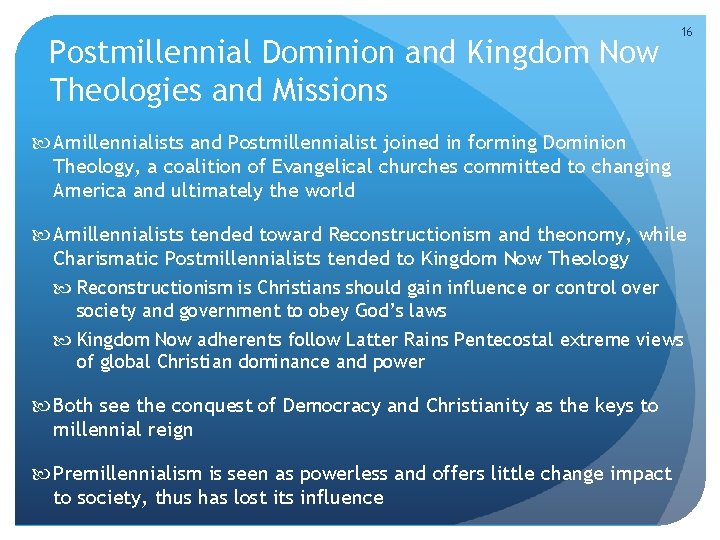 16

Postmillennial Dominion and Kingdom Now Theologies and Missions

Amillennialists and Postmillennialist joined in forming Dominion Theology, a coalition of Evangelical churches committed to changing America and ultimately the world

Amillennialists tended toward Reconstructionism and theonomy, while Charismatic Postmillennialists tended to Kingdom Now Theology

Reconstructionism is Christians should gain influence or control over society and government to obey God's laws

Kingdom Now adherents follow Latter Rains Pentecostal extreme views of global Christian dominance and power

Both see the conquest of Democracy and Christianity as the keys to millennial reign

Premillennialism is seen as powerless and offers little change impact to society, thus has lost its influence